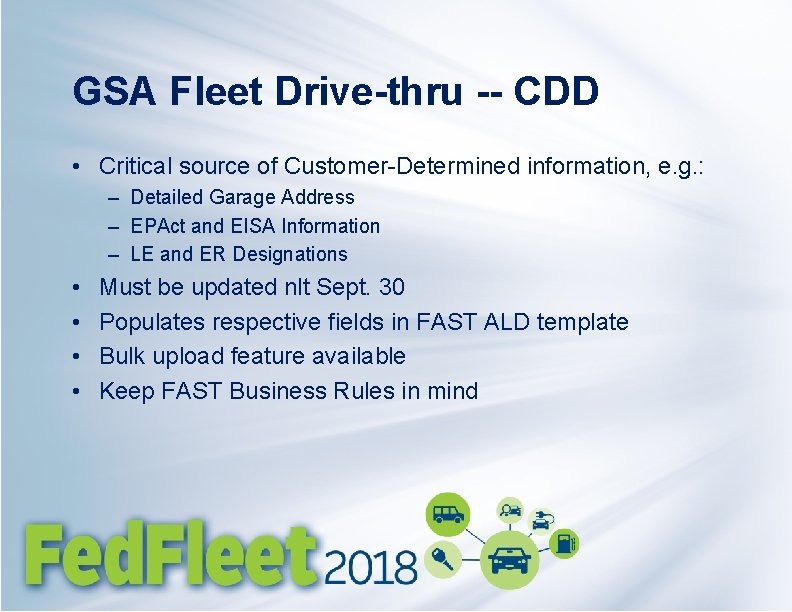 GSA Fleet Drive-thru -- CDD

• Critical source of Customer-Determined information, e.g.:
– Detailed Garage Address
– EPAct and EISA Information
– LE and ER Designations
• Must be updated nlt Sept. 30
• Populates respective fields in FAST ALD template
• Bulk upload feature available
• Keep FAST Business Rules in mind

FedFleet 2018